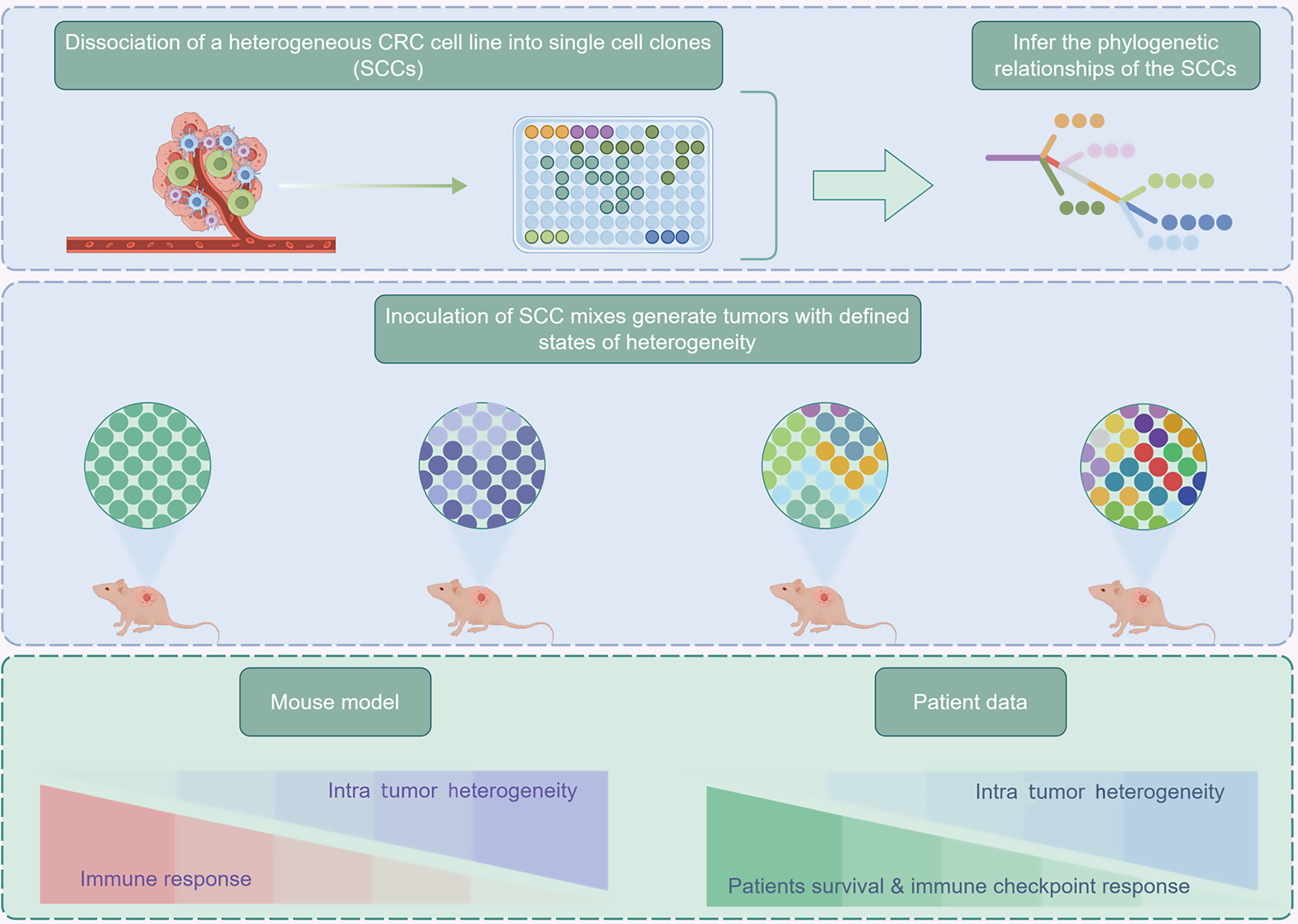 Dissociation of a heterogeneous CRC cell line into single cell clones (SCCs)

Infer the phylogenetic relationships of the SCCs

Inoculation of SCC mixes generate tumors with defined states of heterogeneity

Mouse model

Patient data

Intra tumor heterogeneity

Immune response

Intra tumor heterogeneity

Patients survival & immune checkpoint response